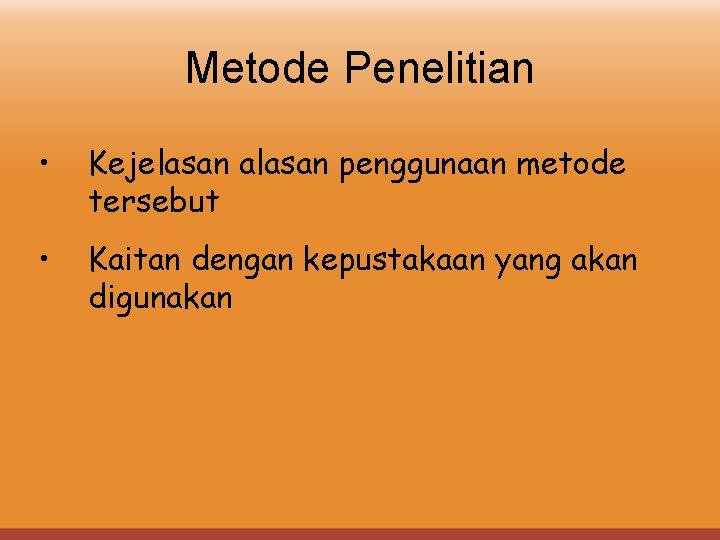 Metode Penelitian

• Kejelasan alasan penggunaan metode tersebut

• Kaitan dengan kepustakaan yang akan digunakan